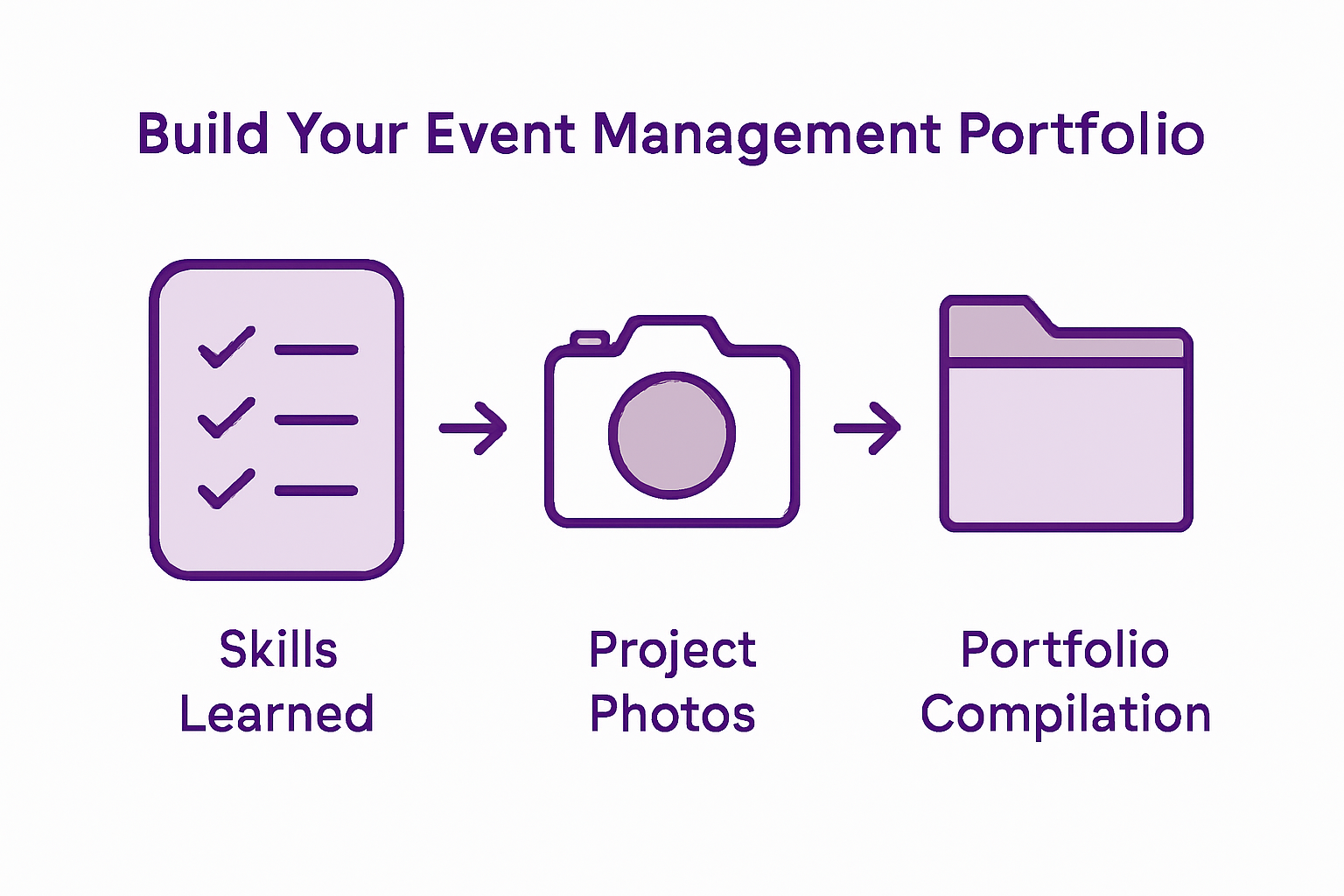 Build Your Event Management Portfolio

Skills Learned

Project Photos

Portfolio Compilation